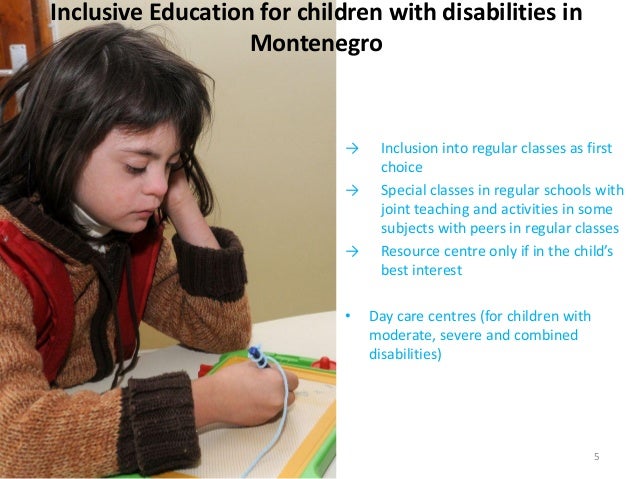 Inclusive Education for children with disabilities in Montenegro

→ Inclusion into regular classes as first choice
→ Special classes in regular schools with joint teaching and activities in some subjects with peers in regular classes
→ Resource centre only if in the child's best interest

• Day care centres (for children with moderate, severe and combined disabilities)

5